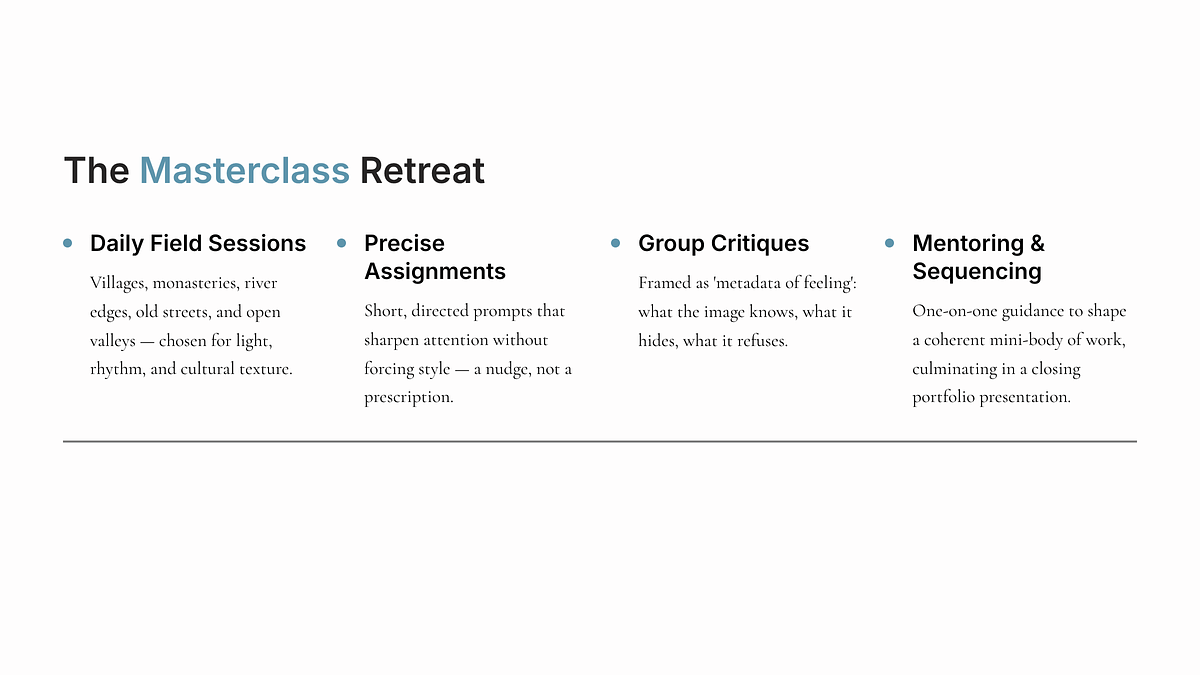 The Masterclass Retreat

Daily Field Sessions

Villages, monasteries, river edges, old streets, and open valleys — chosen for light, rhythm, and cultural texture.

Precise Assignments

Short, directed prompts that sharpen attention without forcing style — a nudge, not a prescription.

Group Critiques

Framed as 'metadata of feeling': what the image knows, what it hides, what it refuses.

Mentoring & Sequencing

One-on-one guidance to shape a coherent mini-body of work, culminating in a closing portfolio presentation.